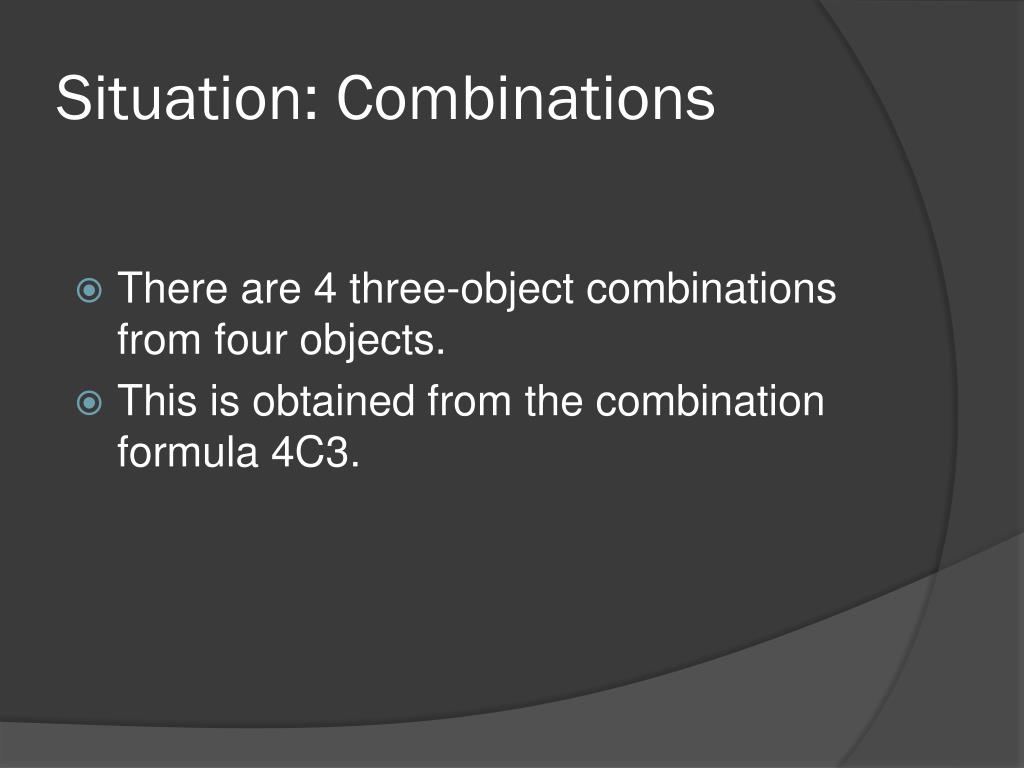 Situation: Combinations

There are 4 three-object combinations from four objects.

This is obtained from the combination formula 4C3.